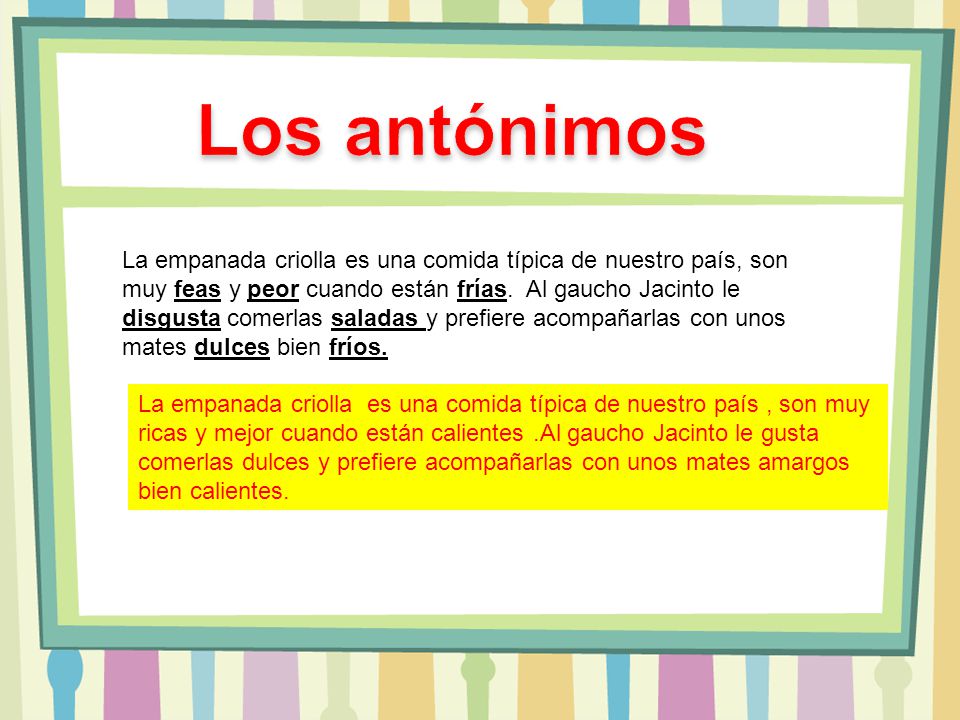 Los antónimos

La empanada criolla es una comida típica de nuestro país, son muy feas y peor cuando están frías. Al gaucho Jacinto le disgusta comerlas saladas y prefiere acompañarlas con unos mates dulces bien fríos.

La empanada criolla es una comida típica de nuestro país , son muy ricas y mejor cuando están calientes .Al gaucho Jacinto le gusta comerlas dulces y prefiere acompañarlas con unos mates amargos bien calientes.